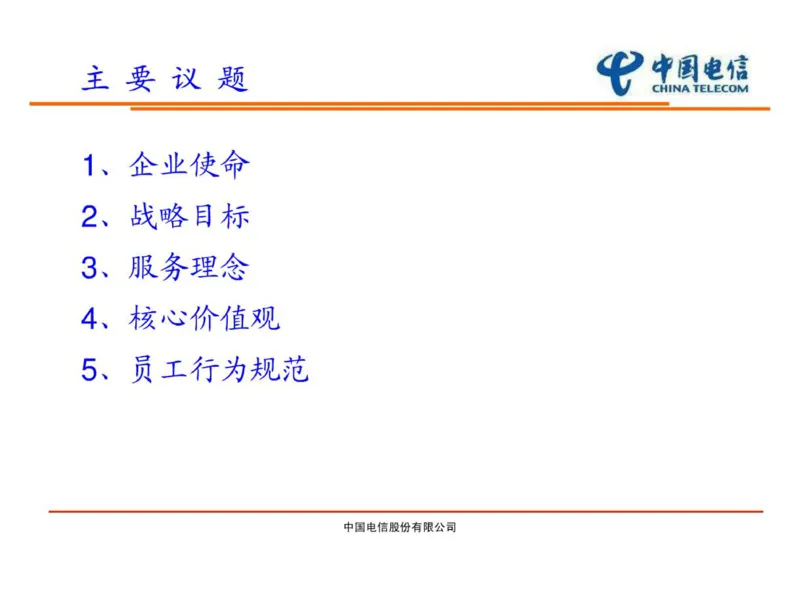 主 要 议 题

中国电信
CHINA TELECOM

1、企业使命

2、战略目标

3、服务理念

4、核心价值观

5、员工行为规范

中国电信股份有限公司